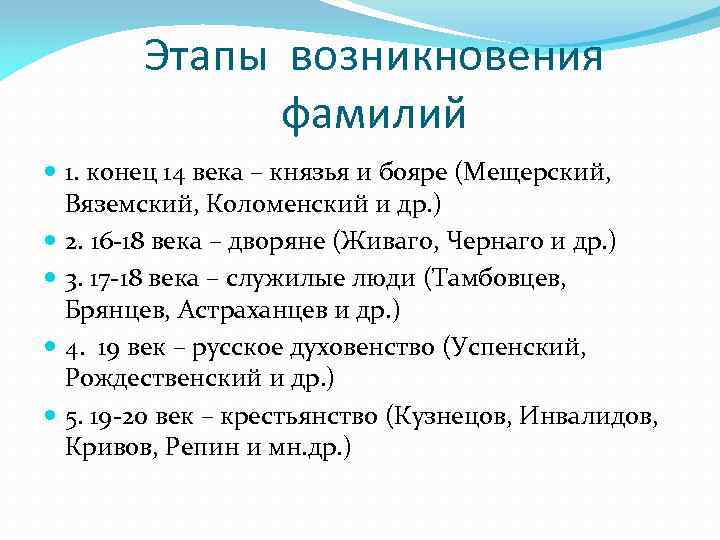 Этапы возникновения фамилий

1. конец 14 века – князья и бояре (Мещерский, Вяземский, Коломенский и др.)

2. 16-18 века – дворяне (Живаго, Чернаго и др.)

3. 17-18 века – служилые люди (Тамбовцев, Брянцев, Астраханцев и др.)

4. 19 век – русское духовенство (Успенский, Рождественский и др.)

5. 19-20 век – крестьянство (Кузнецов, Инвалидов, Кривов, Репин и мн.др.)